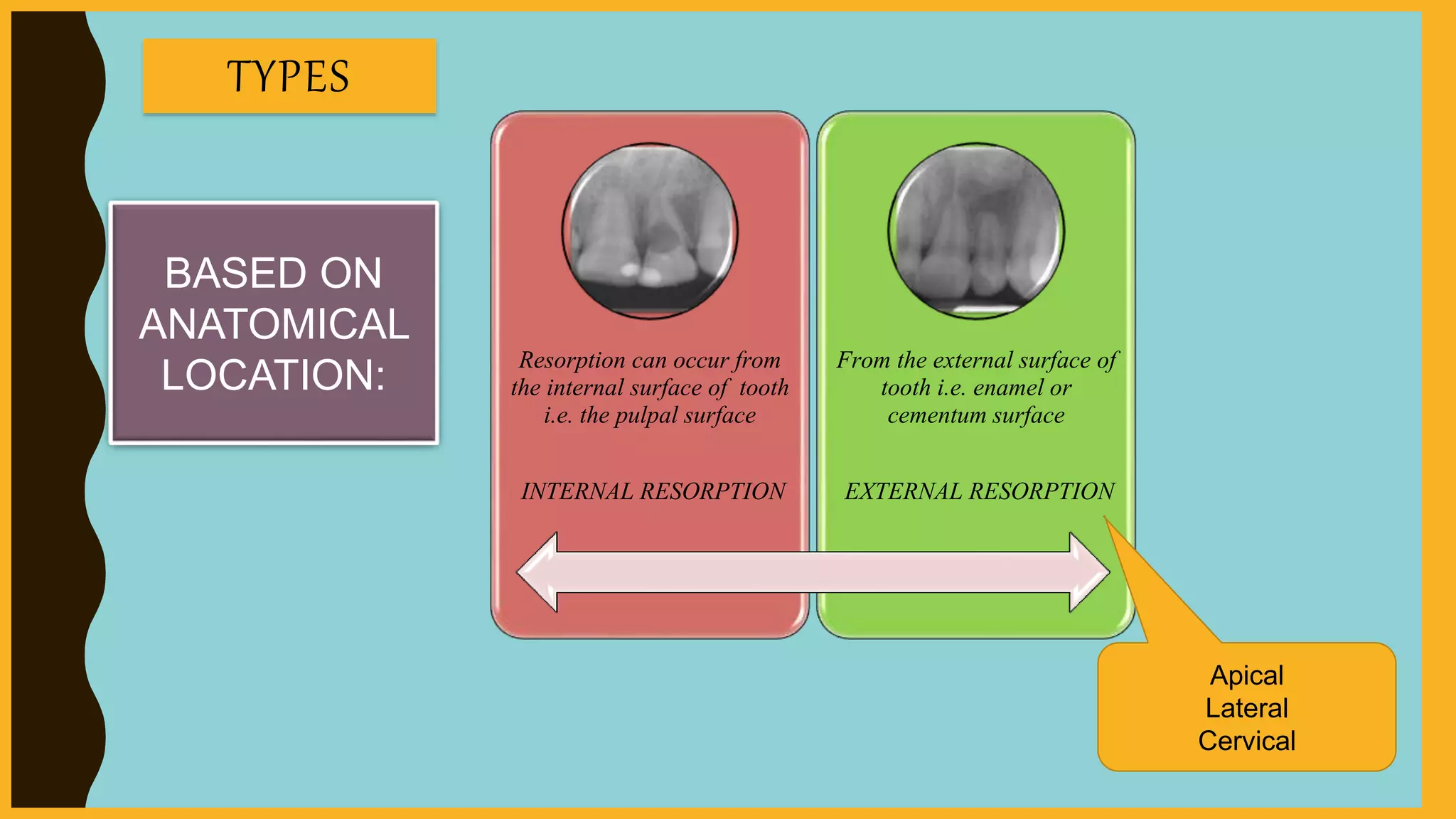 TYPES

BASED ON ANATOMICAL LOCATION:

Resorption can occur from the internal surface of tooth i.e. the pulpal surface

INTERNAL RESORPTION

From the external surface of tooth i.e. enamel or cementum surface

EXTERNAL RESORPTION

Apical
Lateral
Cervical